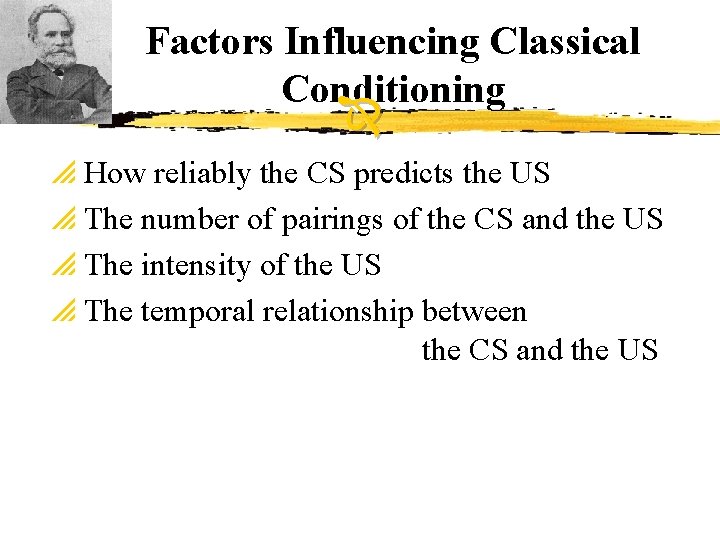 Factors Influencing Classical Conditioning

How reliably the CS predicts the US

The number of pairings of the CS and the US

The intensity of the US

The temporal relationship between the CS and the US